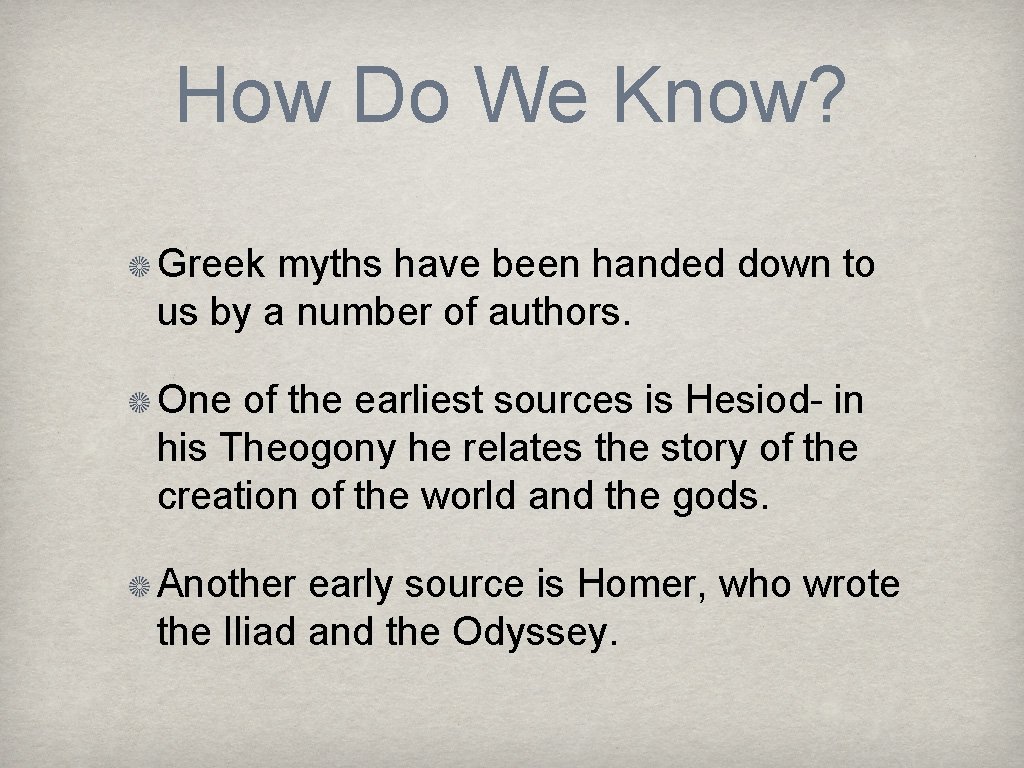 How Do We Know?

Greek myths have been handed down to us by a number of authors.

One of the earliest sources is Hesiod- in his Theogony he relates the story of the creation of the world and the gods.

Another early source is Homer, who wrote the Iliad and the Odyssey.